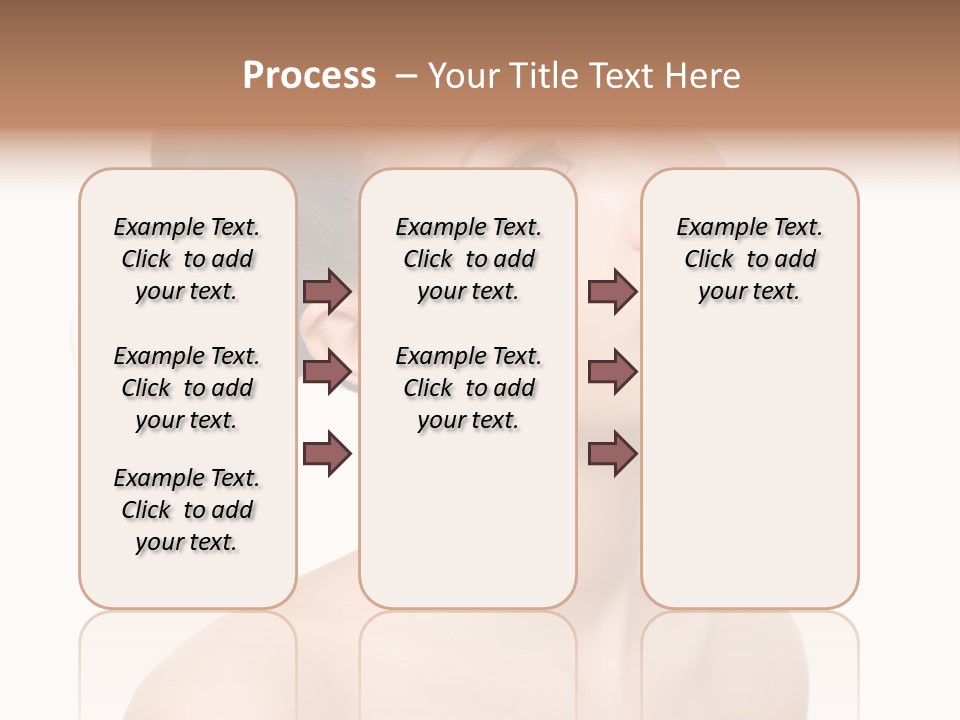 Process – Your Title Text Here

Example Text. Click to add your text.

Example Text. Click to add your text.

Example Text. Click to add your text.

Example Text. Click to add your text.

Example Text. Click to add your text.

Example Text. Click to add your text.